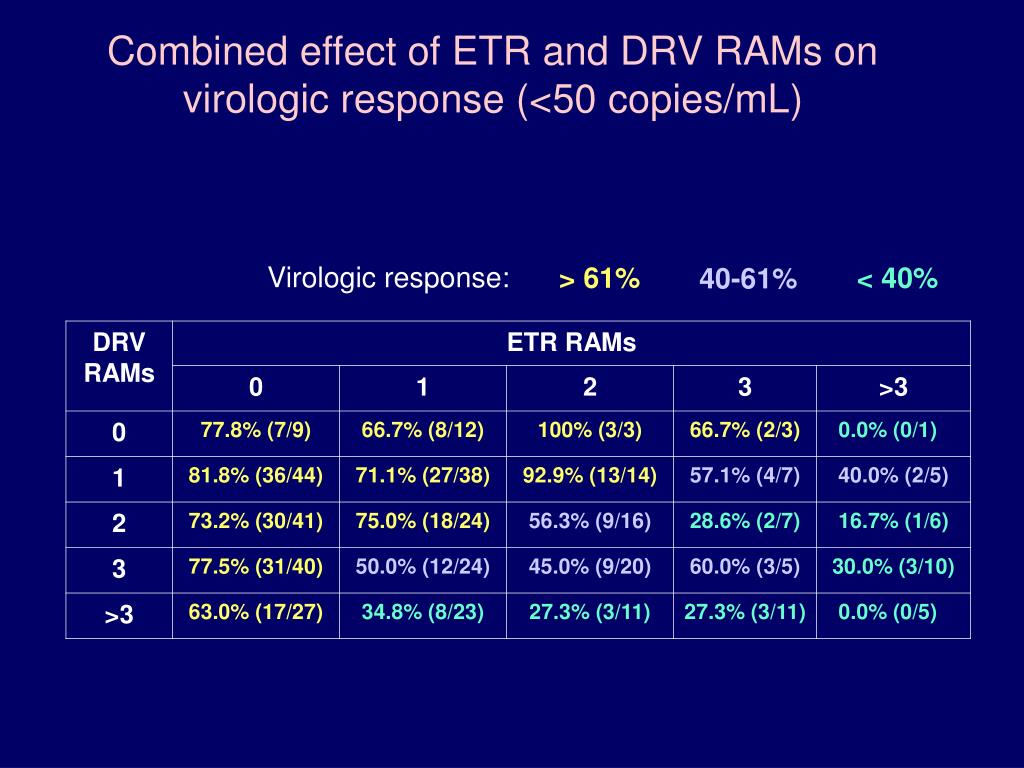 Combined effect of ETR and DRV RAMs on virologic response (<50 copies/mL)

Virologic response: > 61% 40-61% < 40%

| DRV RAMs | ETR RAMs | | | | |
|---|---|---|---|---|---|
| | 0 | 1 | 2 | 3 | >3 |
| 0 | 77.8% (7/9) | 66.7% (8/12) | 100% (3/3) | 66.7% (2/3) | 0.0% (0/1) |
| 1 | 81.8% (36/44) | 71.1% (27/38) | 92.9% (13/14) | 57.1% (4/7) | 40.0% (2/5) |
| 2 | 73.2% (30/41) | 75.0% (18/24) | 56.3% (9/16) | 28.6% (2/7) | 16.7% (1/6) |
| 3 | 77.5% (31/40) | 50.0% (12/24) | 45.0% (9/20) | 60.0% (3/5) | 30.0% (3/10) |
| >3 | 63.0% (17/27) | 34.8% (8/23) | 27.3% (3/11) | 27.3% (3/11) | 0.0% (0/5) |